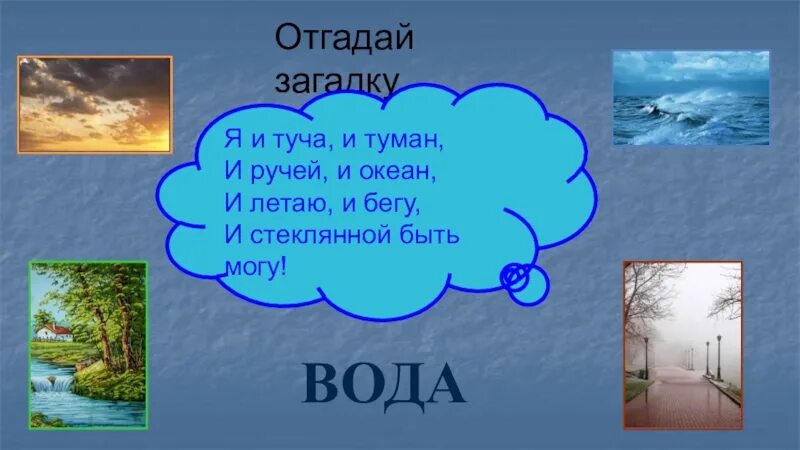 Отгадай загадку

Я и туча, и туман,
И ручей, и океан,
И летаю, и бегу,
И стеклянной быть могу!

ВОДА